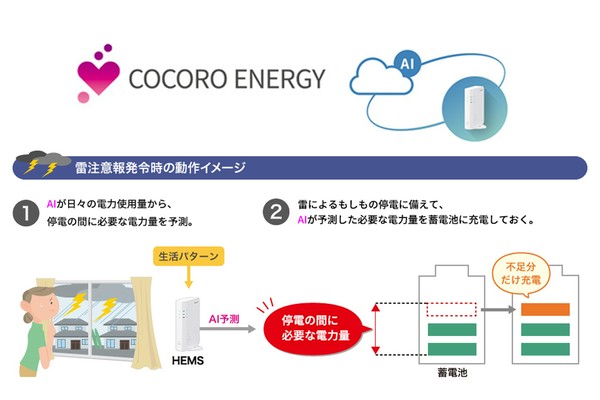 COCORO ENERGY

AI

雷注意報発令時の動作イメージ

1 AIが日々の電力使用量から、停電の間に必要な電力量を予測。

2 雷によるもしもの停電に備えて、AIが予測した必要な電力量を蓄電池に充電しておく。

生活パターン

AI予測

HEMS

停電の間に必要な電力量

不足分だけ充電

蓄電池